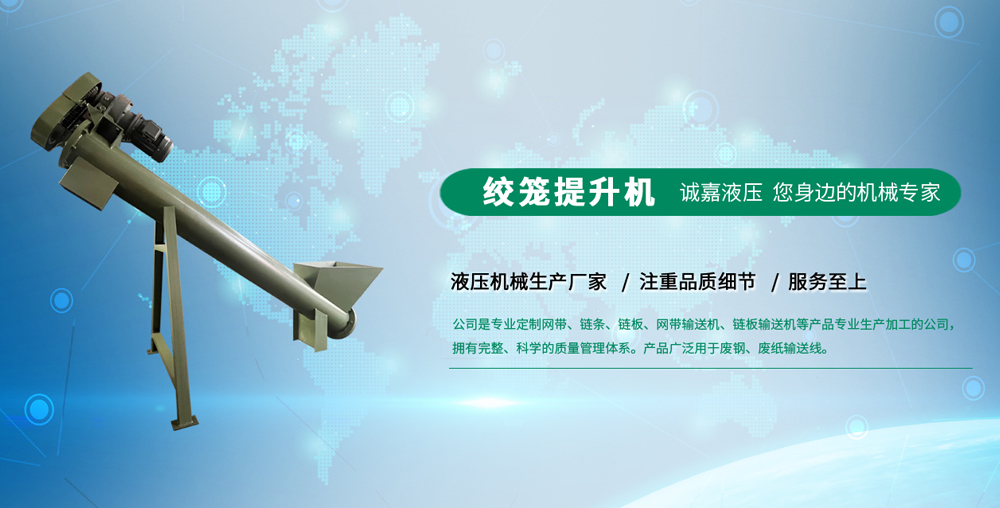 绞笼提升机 诚嘉液压 您身边的机械专家

液压机械生产厂家 / 注重品质细节 / 服务至上

公司是专业定制网带、链条、链板、网带输送机、链板输送机等产品专业生产加工的公司，拥有完整、科学的质量管理体系。产品广泛用于废钢、废纸输送线。